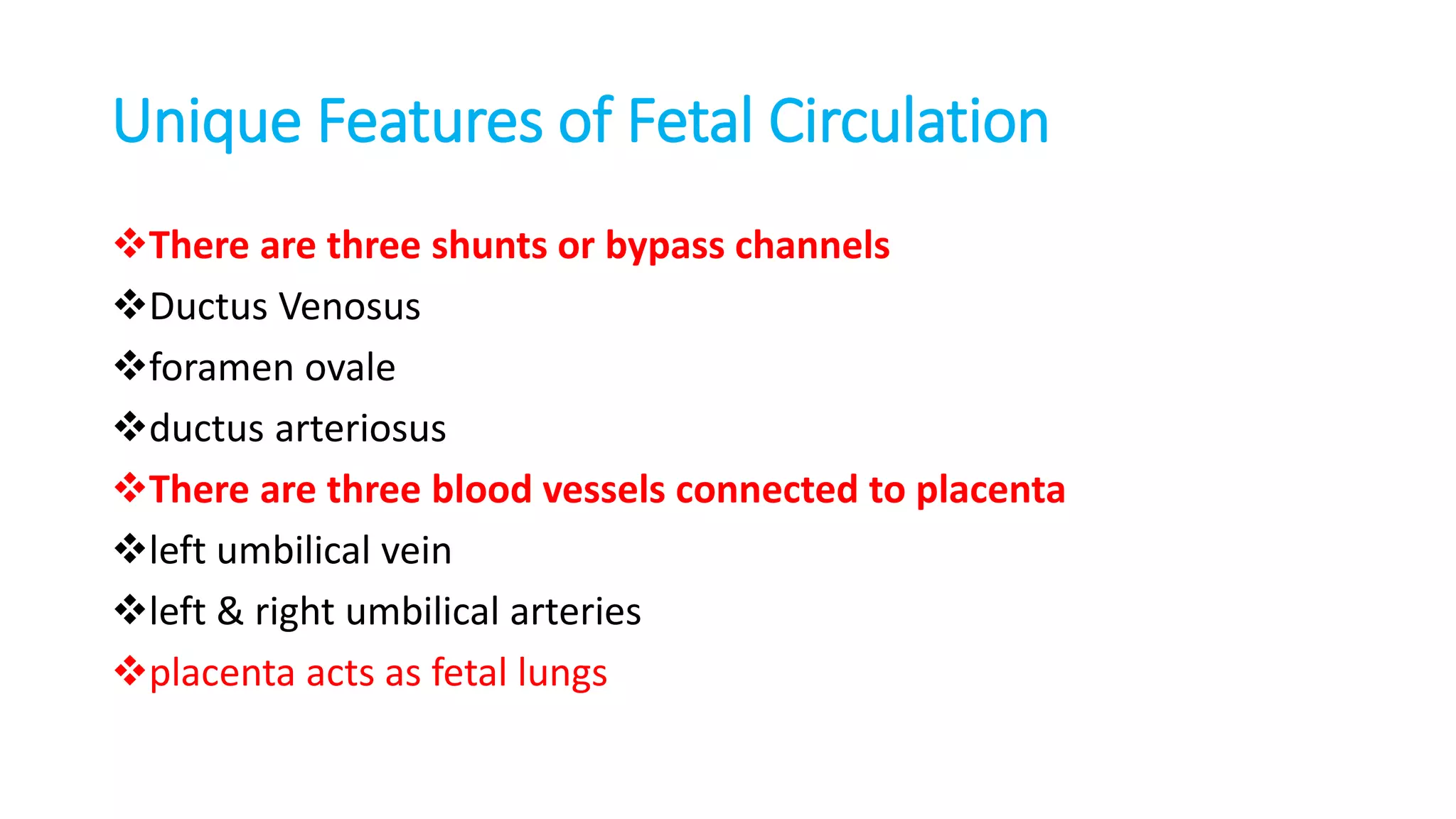 Unique Features of Fetal Circulation

❖There are three shunts or bypass channels
❖Ductus Venosus
❖foramen ovale
❖ductus arteriosus
❖There are three blood vessels connected to placenta
❖left umbilical vein
❖left & right umbilical arteries
❖placenta acts as fetal lungs